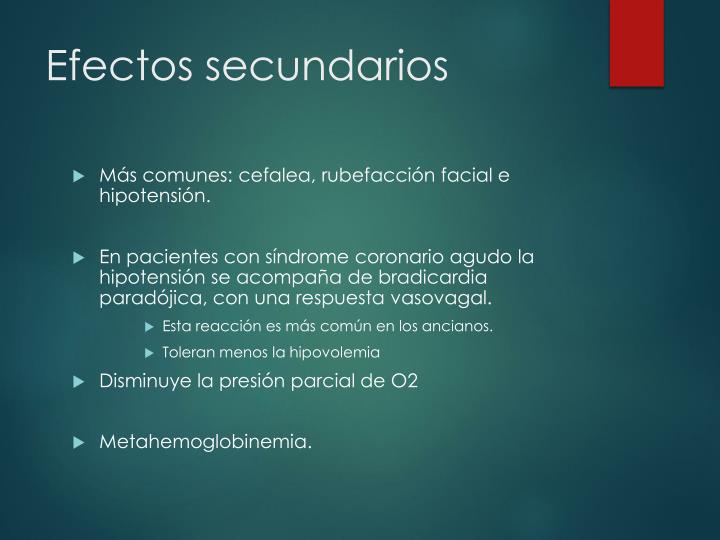 Efectos secundarios

Más comunes: cefalea, rubefacción facial e hipotensión.

En pacientes con síndrome coronario agudo la hipotensión se acompaña de bradicardia paradójica, con una respuesta vasovagal.

Esta reacción es más común en los ancianos.

Toleran menos la hipovolemia

Disminuye la presión parcial de O2

Metahemoglobinemia.